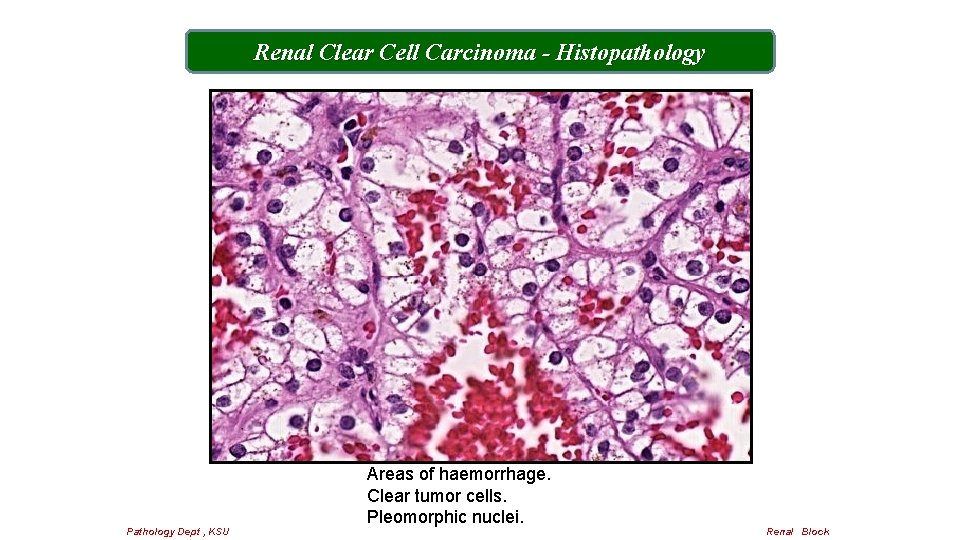 Renal Clear Cell Carcinoma - Histopathology

Areas of haemorrhage.
Clear tumor cells.
Pleomorphic nuclei.

Pathology Dept , KSU

Renal Block